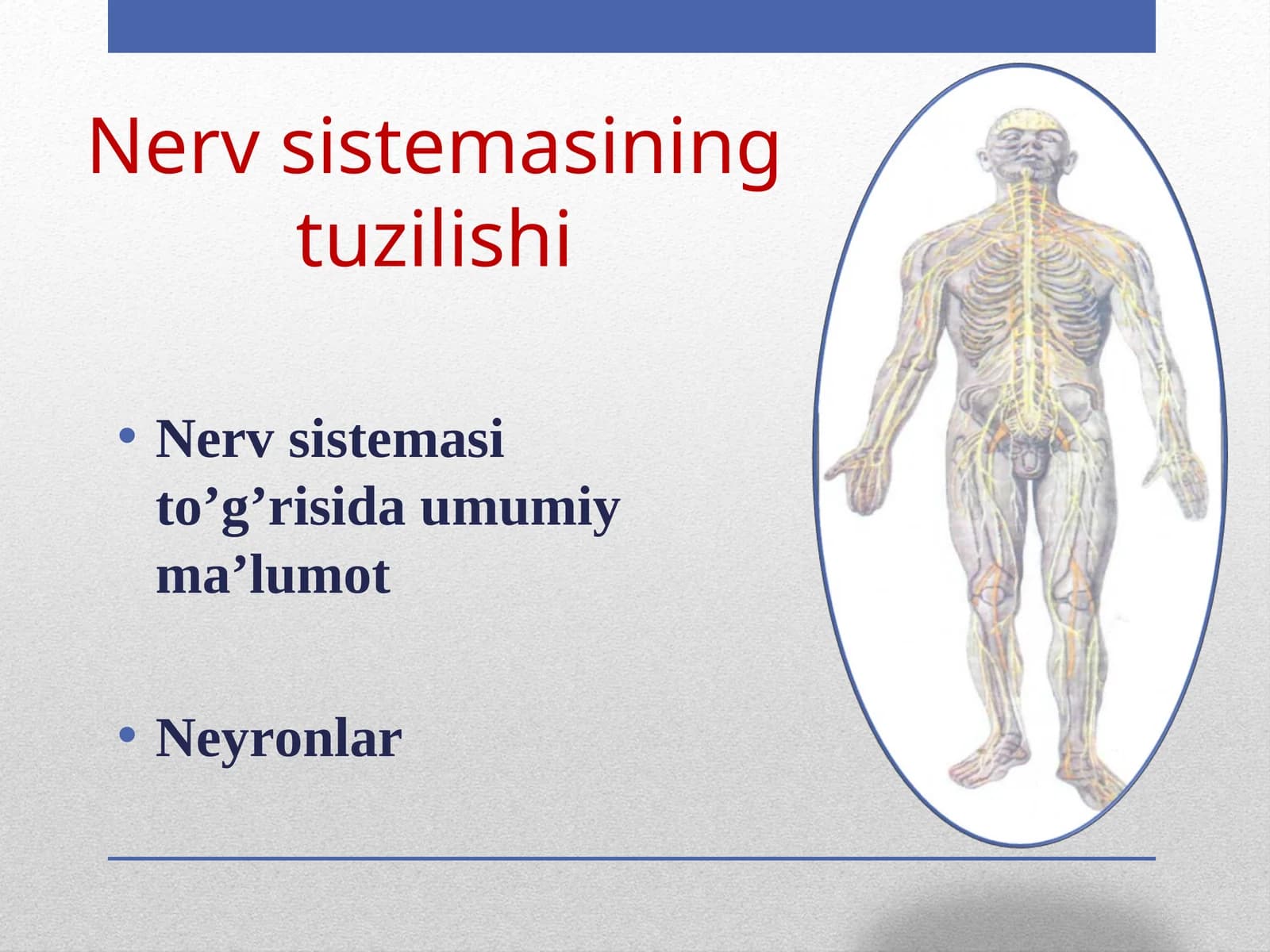 Nerv sistemasining tuzilishi

• Nerv sistemasi to’g’risida umumiy ma’lumot

• Neyronlar